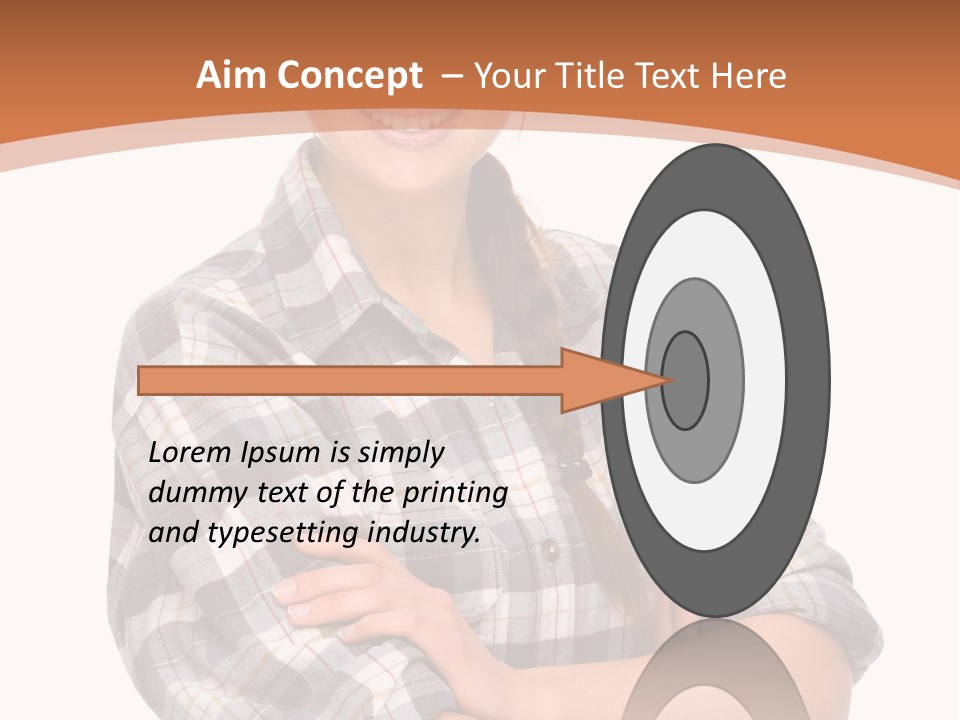 Aim Concept – Your Title Text Here

Lorem Ipsum is simply dummy text of the printing and typesetting industry.